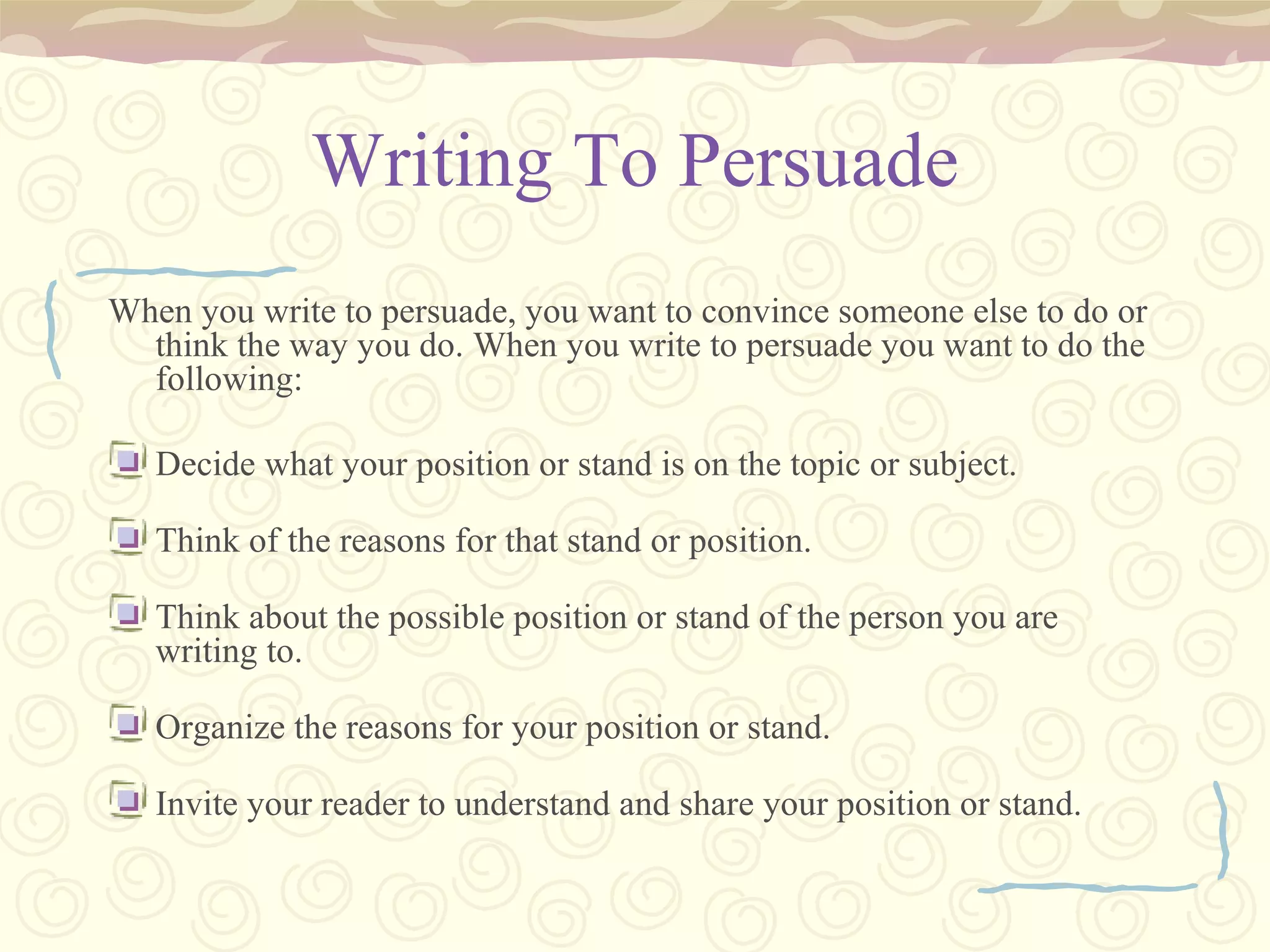 Writing To Persuade

When you write to persuade, you want to convince someone else to do or think the way you do. When you write to persuade you want to do the following:

Decide what your position or stand is on the topic or subject.

Think of the reasons for that stand or position.

Think about the possible position or stand of the person you are writing to.

Organize the reasons for your position or stand.

Invite your reader to understand and share your position or stand.